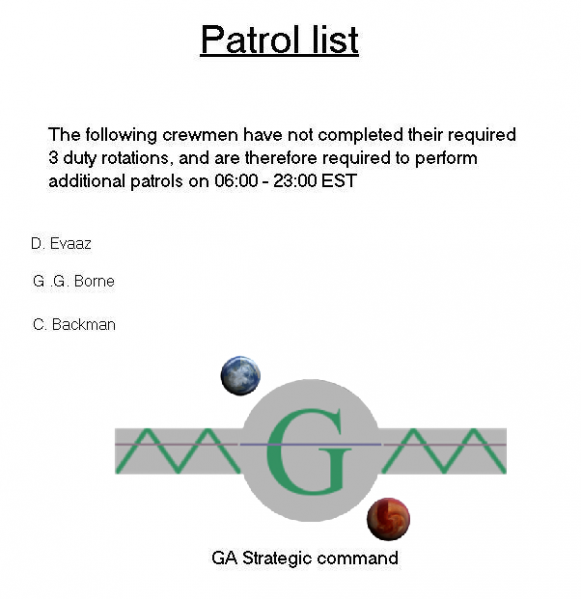 Patrol list

The following crewmen have not completed their required 3 duty rotations, and are therefore required to perform additional patrols on 06:00 - 23:00 EST

D. Evaaz

G .G. Borne

C. Backman

G

GA Strategic command